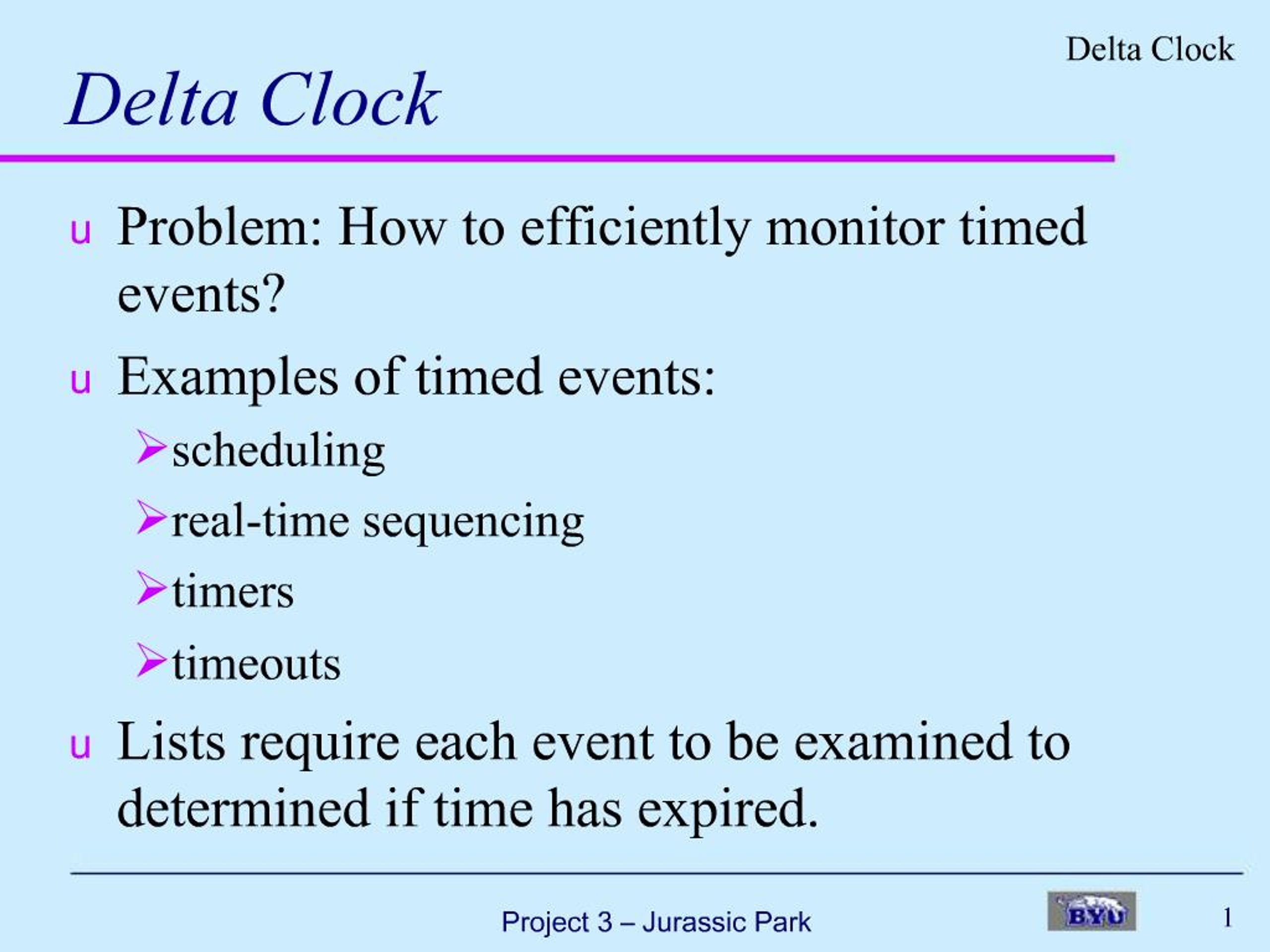 Delta Clock

Delta Clock

u Problem: How to efficiently monitor timed events?

u Examples of timed events:

➢scheduling

➢real-time sequencing

➢timers

➢timeouts

u Lists require each event to be examined to determined if time has expired.

Project 3 – Jurassic Park

BYU

1